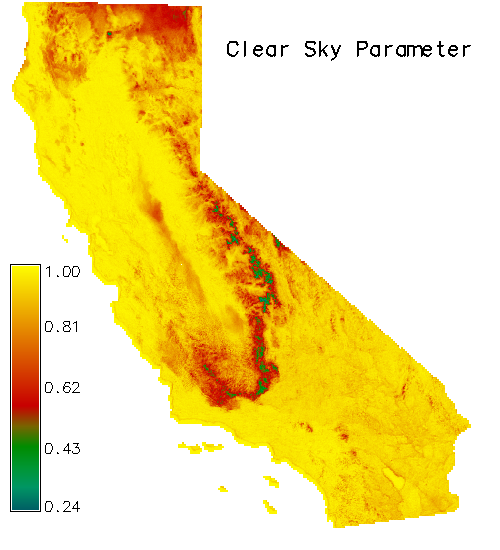 Clear Sky Parameter

1.00
0.81
0.62
0.43
0.24